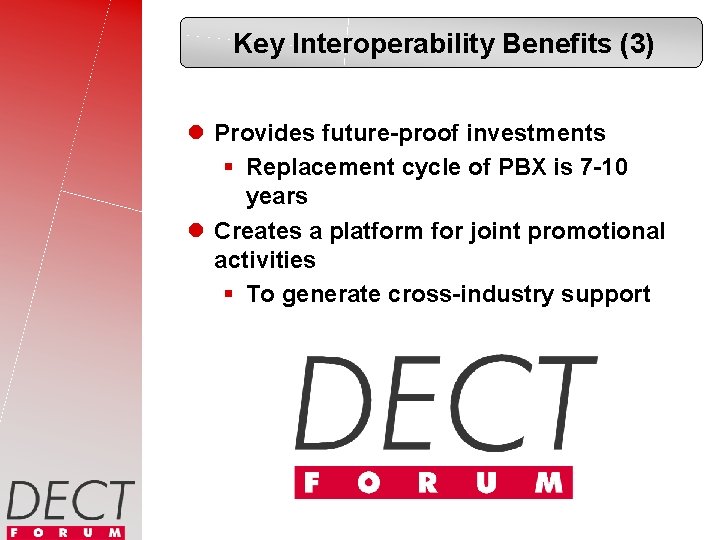 Key Interoperability Benefits (3)

Provides future-proof investments

Replacement cycle of PBX is 7-10 years

Creates a platform for joint promotional activities

To generate cross-industry support

DECT
FORUM

DECT
FORUM